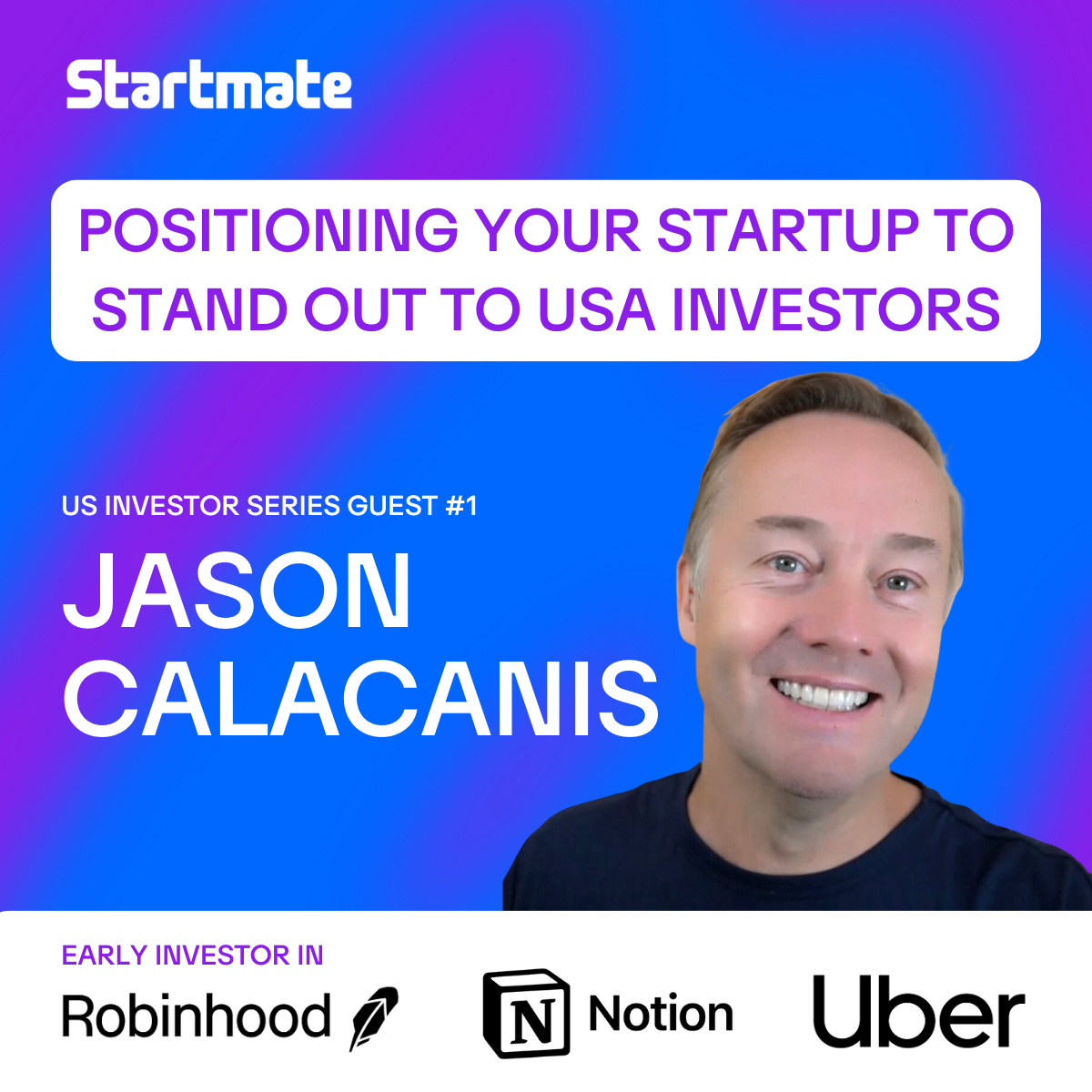 Startmate

POSITIONING YOUR STARTUP TO STAND OUT TO USA INVESTORS

US INVESTOR SERIES GUEST #1

JASON CALACANIS

EARLY INVESTOR IN

Robinhood

N Notion

Uber